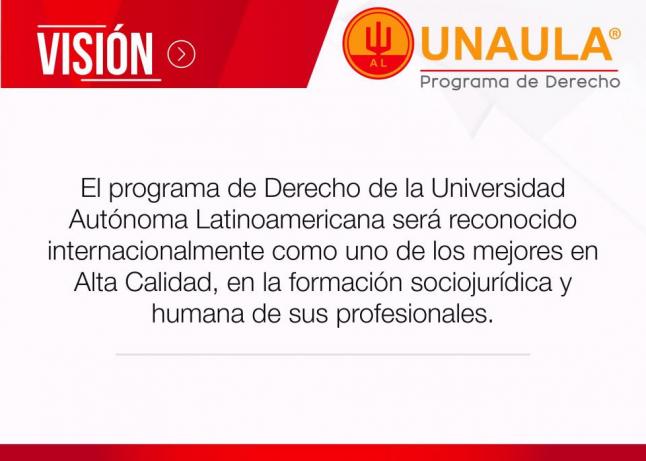 VISIÓN

AL

UNAULA®

Programa de Derecho

El programa de Derecho de la Universidad Autónoma Latinoamericana será reconocido internacionalmente como uno de los mejores en Alta Calidad, en la formación sociojurídica y humana de sus profesionales.